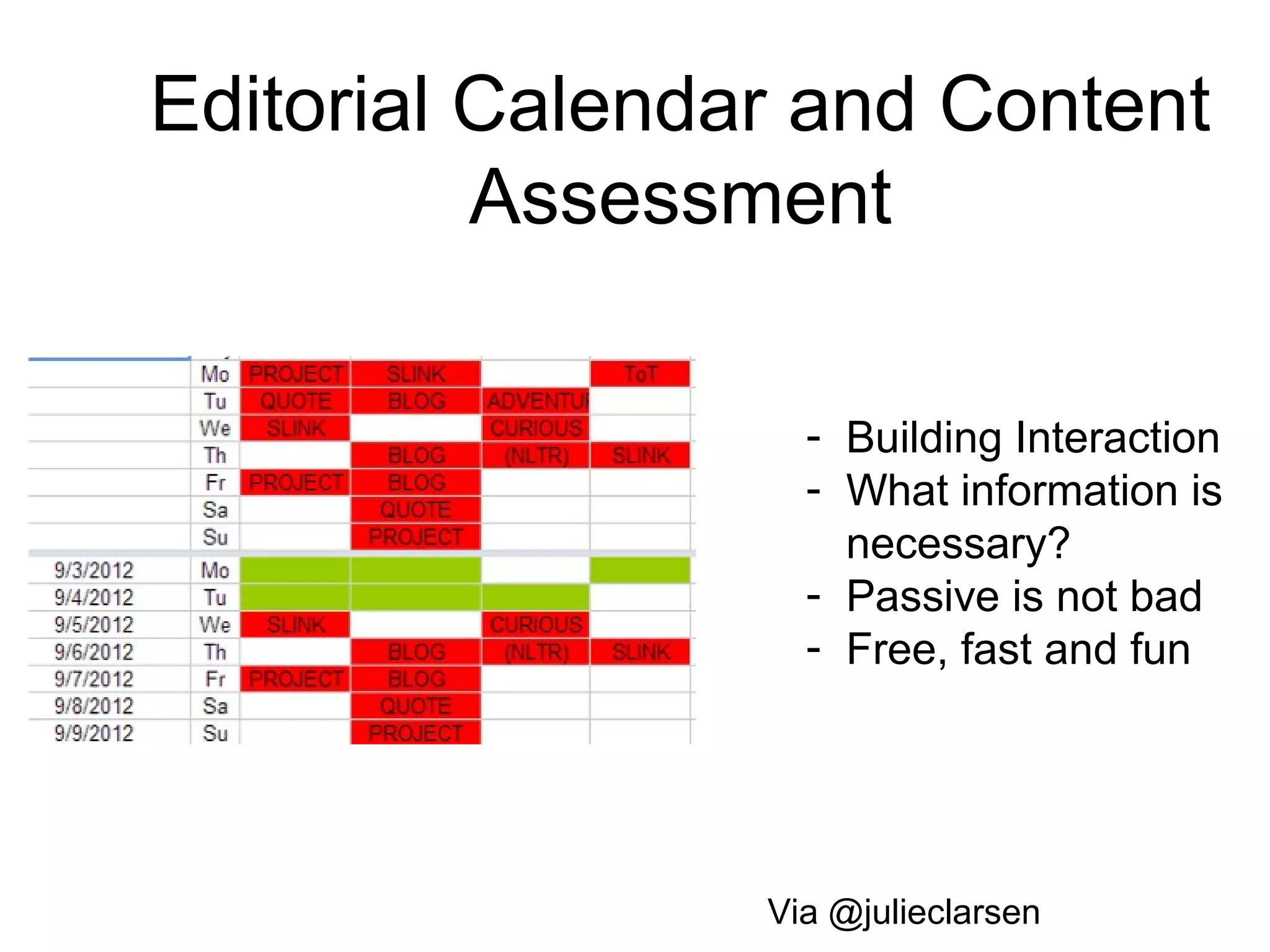 Editorial Calendar and Content Assessment

|  |  |  |  |  |  |
|---|---|---|---|---|---|
|  | Mo | PROJECT | SLINK |  | ToT |
|  | Tu | QUOTE | BLOG | ADVENTU |  |
|  | We | SLINK |  | CURIOUS |  |
|  | Th |  | BLOG | (NLTR) | SLINK |
|  | Fr | PROJECT | BLOG |  |  |
|  | Sa |  | QUOTE |  |  |
|  | Su |  | PROJECT |  |  |
| 9/3/2012 | Mo |  |  |  |  |
| 9/4/2012 | Tu |  |  |  |  |
| 9/5/2012 | We | SLINK |  | CURIOUS |  |
| 9/6/2012 | Th |  | BLOG | (NLTR) | SLINK |
| 9/7/2012 | Fr | PROJECT | BLOG |  |  |
| 9/8/2012 | Sa |  | QUOTE |  |  |
| 9/9/2012 | Su |  | PROJECT |  |  |

- Building Interaction
- What information is necessary?
- Passive is not bad
- Free, fast and fun

Via @julieclarsen